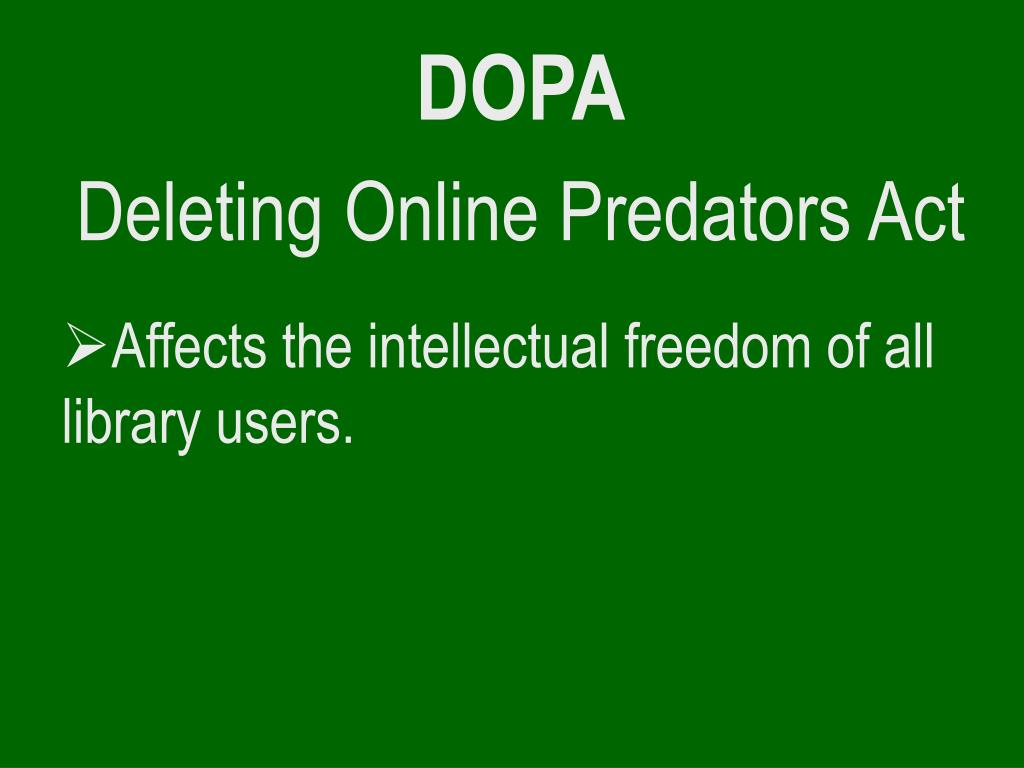 DOPA

Deleting Online Predators Act

➢Affects the intellectual freedom of all library users.